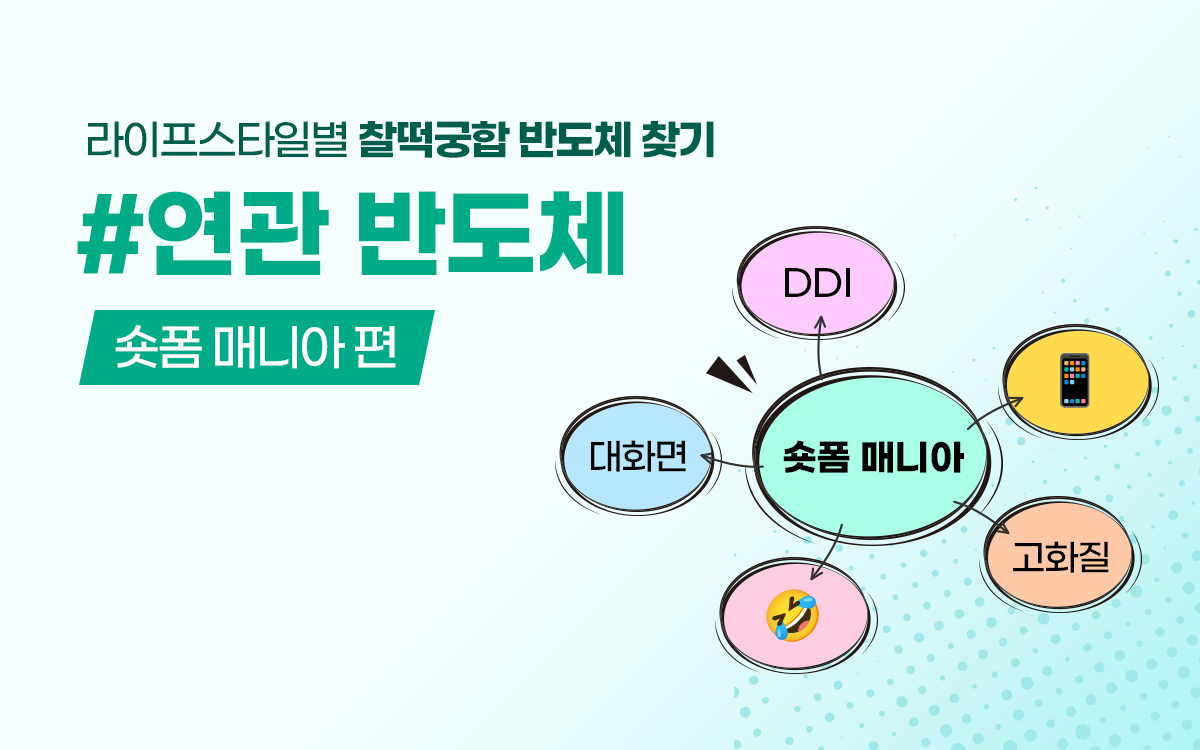 라이프스타일별 찰떡궁합 반도체 찾기

#연관 반도체

숏폼 매니아 편

DDI

대화면

숏폼 매니아

고화질